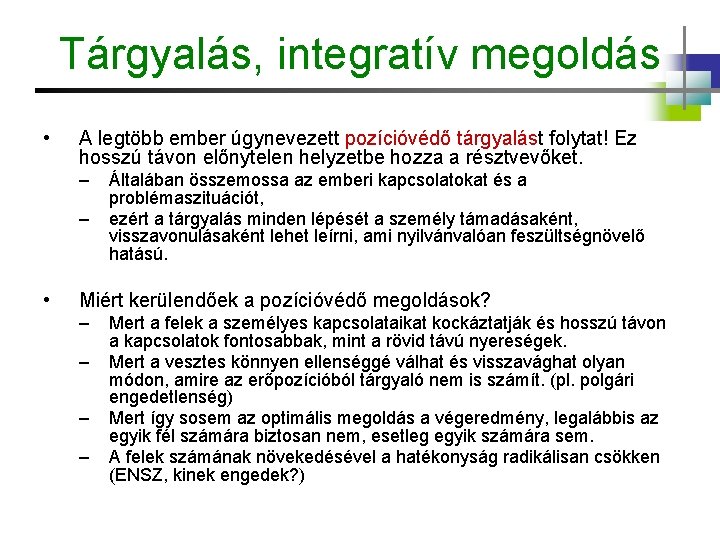 Tárgyalás, integratív megoldás

• A legtöbb ember úgynevezett pozícióvédő tárgyalást folytat! Ez hosszú távon előnytelen helyzetbe hozza a résztvevőket.
– Általában összemossa az emberi kapcsolatokat és a problémaszituációt,
– ezért a tárgyalás minden lépését a személy támadásaként, visszavonulásaként lehet leírni, ami nyilvánvalóan feszültségnövelő hatású.

• Miért kerülendőek a pozícióvédő megoldások?
– Mert a felek a személyes kapcsolataikat kockáztatják és hosszú távon a kapcsolatok fontosabbak, mint a rövid távú nyereségek.
– Mert a vesztes könnyen ellenséggé válhat és visszavághat olyan módon, amire az erőpozícióból tárgyaló nem is számít. (pl. polgári engedetlenség)
– Mert így sosem az optimális megoldás a végeredmény, legalábbis az egyik fél számára biztosan nem, esetleg egyik számára sem.
– A felek számának növekedésével a hatékonyság radikálisan csökken (ENSZ, kinek engedek?)